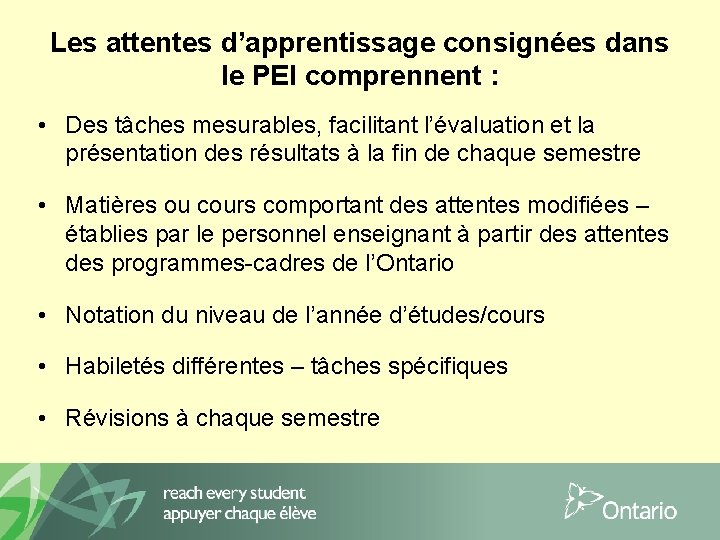 Les attentes d’apprentissage consignées dans le PEI comprennent :

• Des tâches mesurables, facilitant l’évaluation et la présentation des résultats à la fin de chaque semestre

• Matières ou cours comportant des attentes modifiées – établies par le personnel enseignant à partir des attentes des programmes-cadres de l’Ontario

• Notation du niveau de l’année d’études/cours

• Habiletés différentes – tâches spécifiques

• Révisions à chaque semestre

reach every student
appuyer chaque élève

Ontario